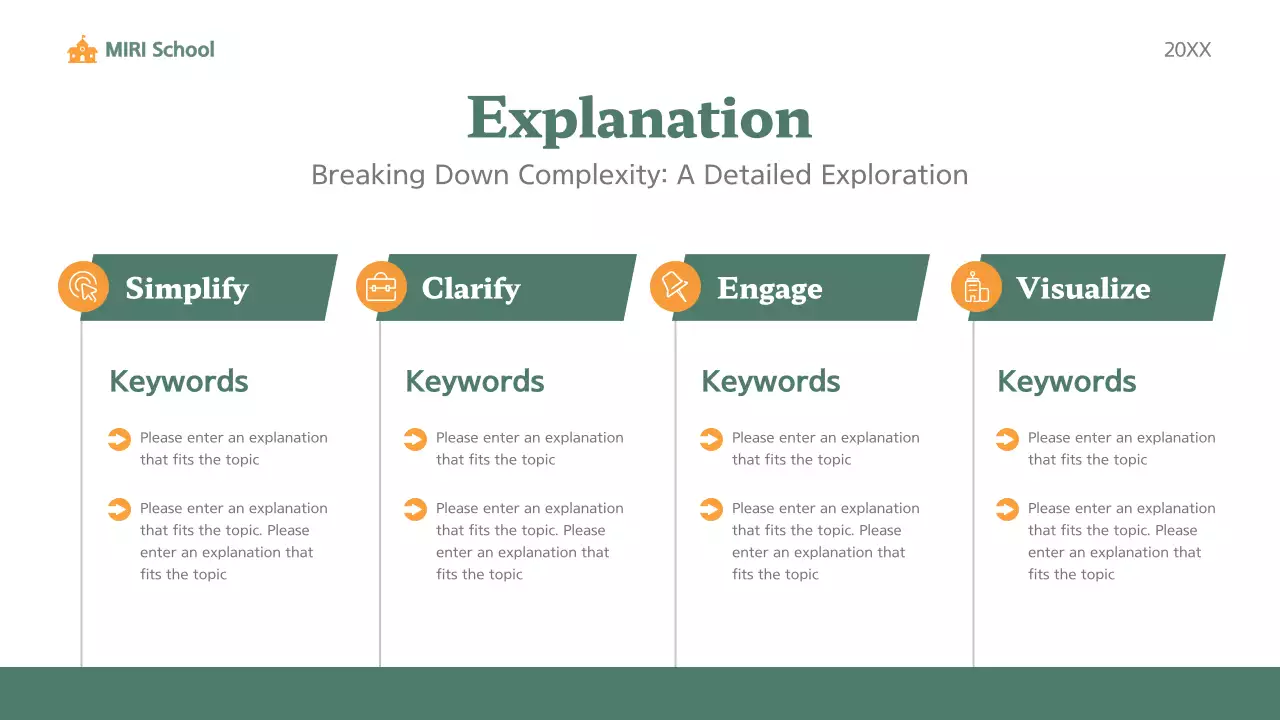 MIRI School

20XX

Explanation

Breaking Down Complexity: A Detailed Exploration

Simplify

Keywords

Please enter an explanation that fits the topic

Please enter an explanation that fits the topic. Please enter an explanation that fits the topic

Clarify

Keywords

Please enter an explanation that fits the topic

Please enter an explanation that fits the topic. Please enter an explanation that fits the topic

Engage

Keywords

Please enter an explanation that fits the topic

Please enter an explanation that fits the topic. Please enter an explanation that fits the topic

Visualize

Keywords

Please enter an explanation that fits the topic

Please enter an explanation that fits the topic. Please enter an explanation that fits the topic